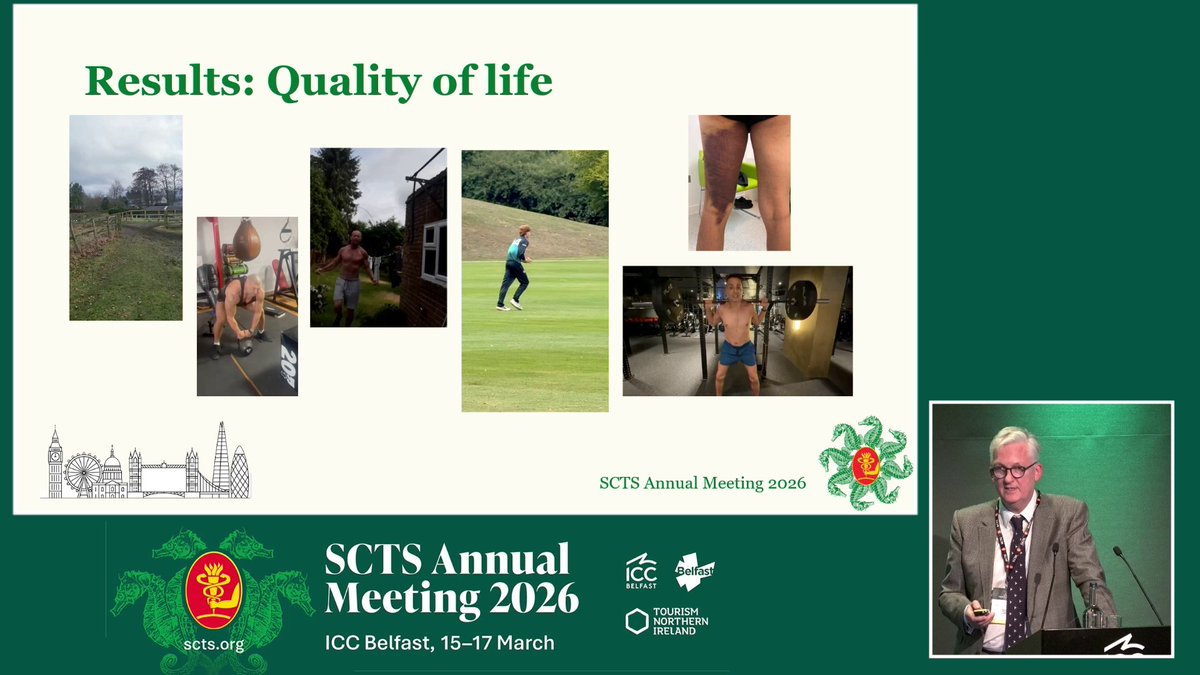 Results: Quality of life

20

SCTS Annual Meeting 2026

scts.org

SCTS Annual Meeting 2026

ICC Belfast, 15–17 March

ICC BELFAST

Belfast

TOURISM NORTHERN IRELAND